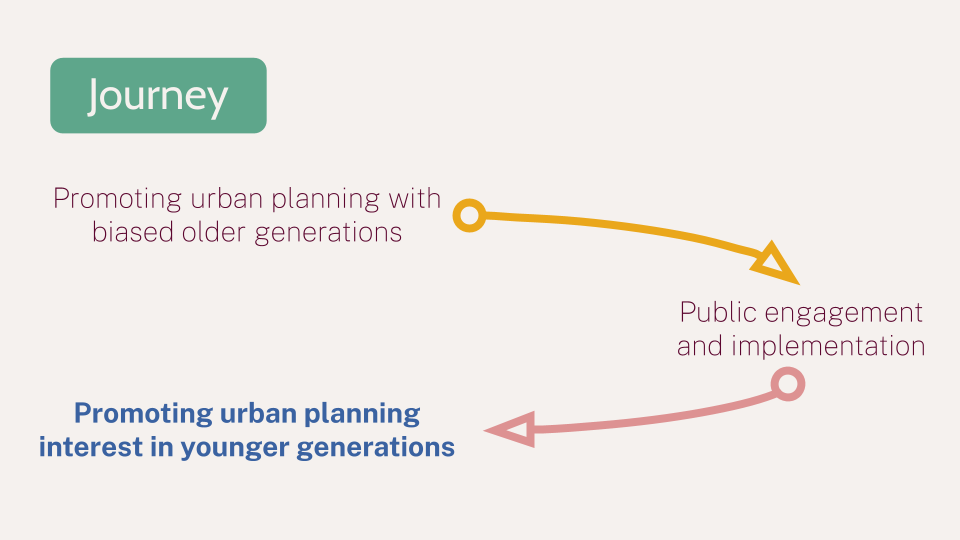 Journey

Promoting urban planning with biased older generations

Public engagement and implementation

Promoting urban planning interest in younger generations